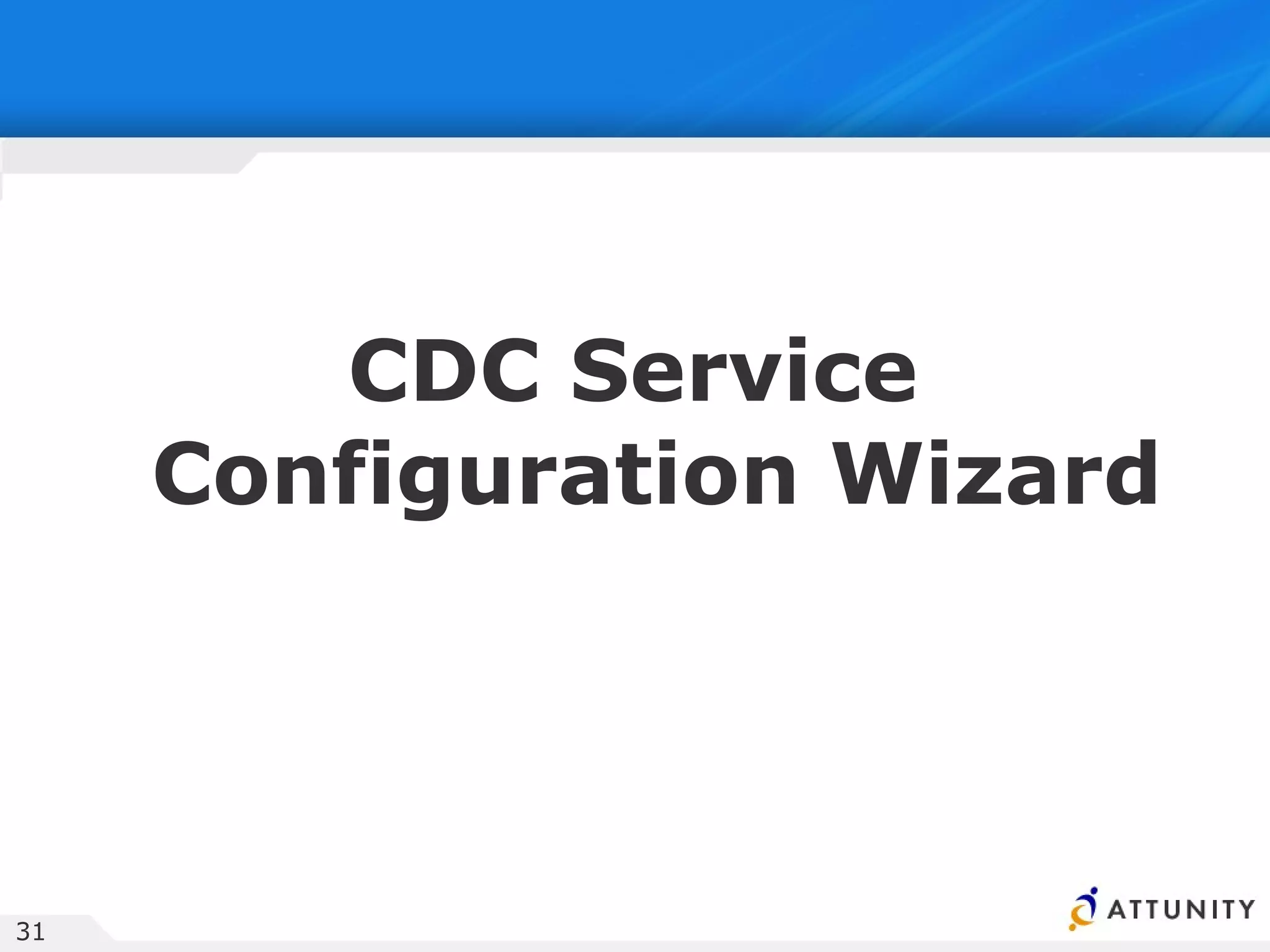 CDC Service Configuration Wizard

31

ATTUNITY